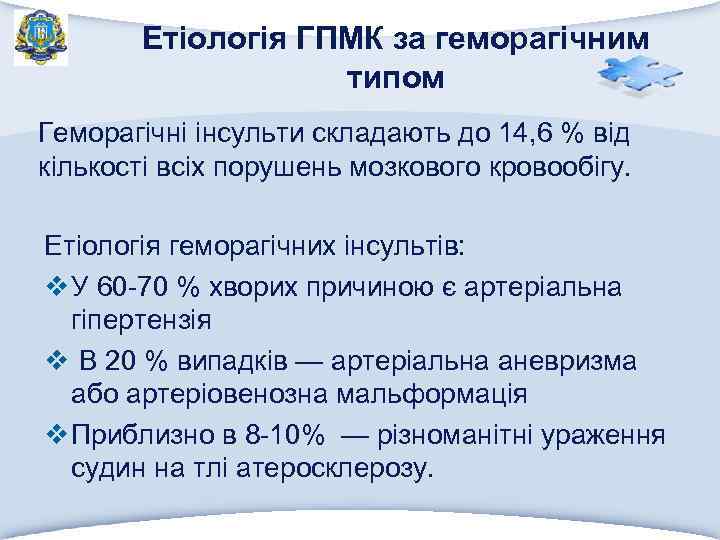 Етіологія ГПМК за геморагічним типом

Геморагічні інсульти складають до 14,6 % від кількості всіх порушень мозкового кровообігу.

Етіологія геморагічних інсультів:
❖ У 60-70 % хворих причиною є артеріальна гіпертензія
❖ В 20 % випадків — артеріальна аневризма або артеріовенозна мальформація
❖ Приблизно в 8-10% — різноманітні ураження судин на тлі атеросклерозу.